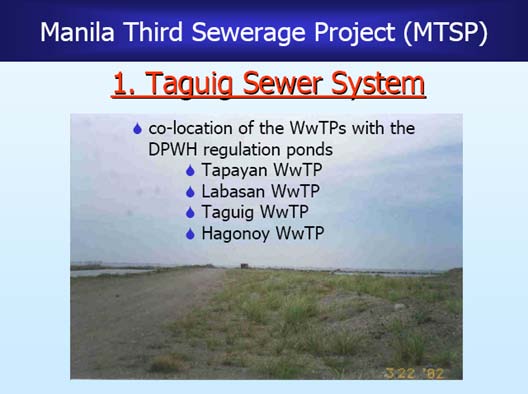 Manila Third Sewerage Project (MTSP)

1. Taguig Sewer System

co-location of the WwTPs with the DPWH regulation ponds

Tapayan WwTP

Labasan WwTP

Taguig WwTP

Hagonoy WwTP

3 22 '02